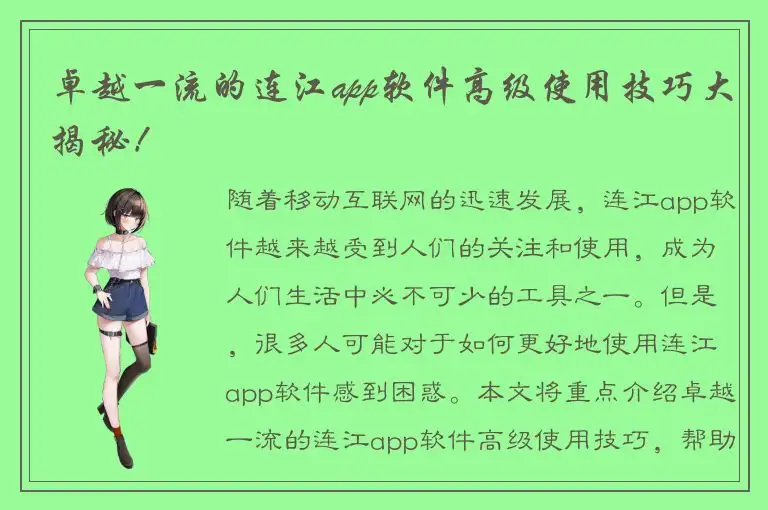 卓越一流的连江app软件高级使用技巧大揭秘！

随着移动互联网的迅速发展，连江app软件越来越受到人们的关注和使用，成为人们生活中必不可少的工具之一。但是，很多人可能对于如何更好地使用连江app软件感到困惑。本文将重点介绍卓越一流的连江app软件高级使用技巧，帮助